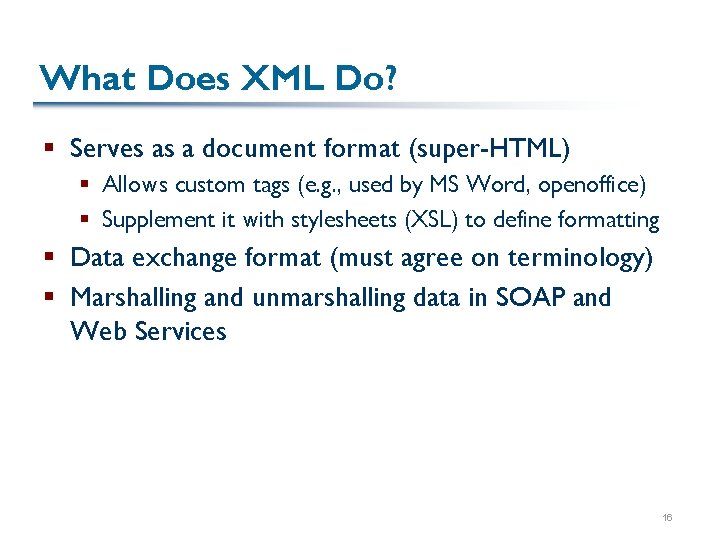 What Does XML Do?

- Serves as a document format (super-HTML)
  - Allows custom tags (e.g., used by MS Word, openoffice)
  - Supplement it with stylesheets (XSL) to define formatting
- Data exchange format (must agree on terminology)
- Marshalling and unmarshalling data in SOAP and Web Services

16